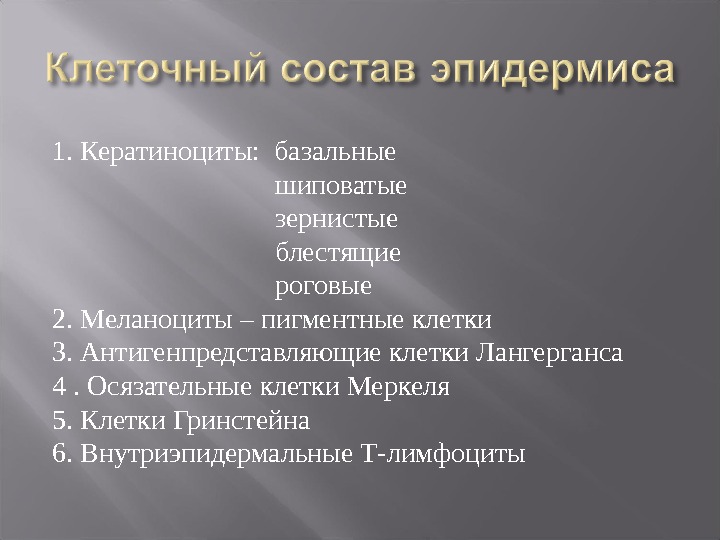 Клеточный состав эпидермиса

1. Кератиноциты: базальные
шиповатые
зернистые
блестящие
роговые
2. Меланоциты – пигментные клетки
3. Антигенпредставляющие клетки Лангерганса
4 . Осязательные клетки Меркеля
5. Клетки Гринстейна
6. Внутриэпидермальные Т-лимфоциты